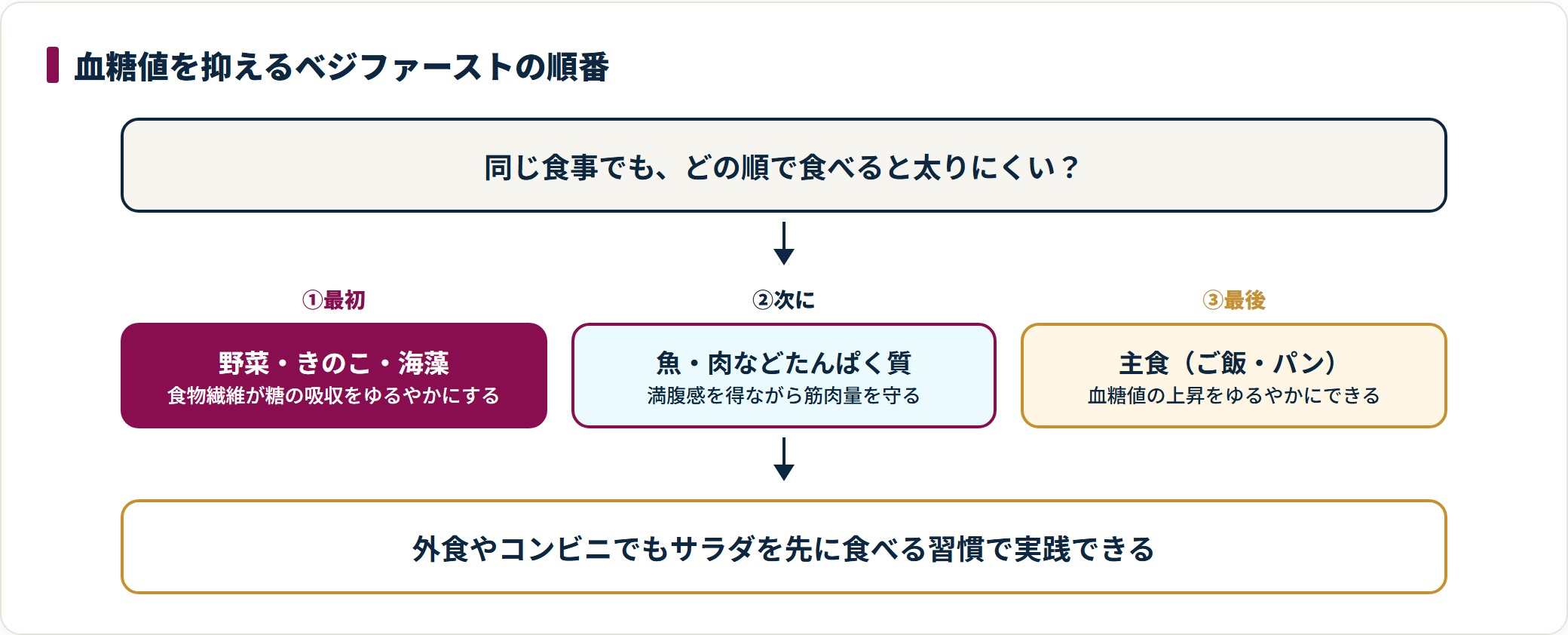 血糖値を抑えるベジファーストの順番

同じ食事でも、どの順で食べると太りにくい？

①最初

野菜・きのこ・海藻
食物繊維が糖の吸収をゆるやかにする

②次に

魚・肉などたんぱく質
満腹感を得ながら筋肉量を守る

③最後

主食（ご飯・パン）
血糖値の上昇をゆるやかにできる

外食やコンビニでもサラダを先に食べる習慣で実践できる